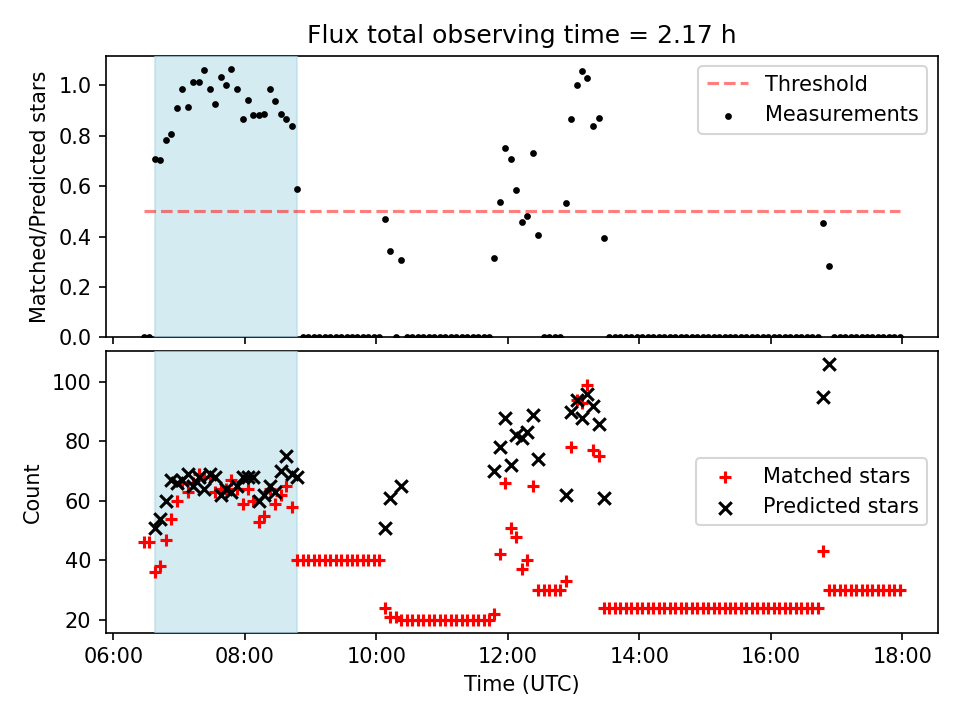 Flux total observing time = 2.17 h

Matched/Predicted stars

1.0
0.8
0.6
0.4
0.2
0.0

Threshold
Measurements

Count

100
80
60
40
20

Matched stars
Predicted stars

06:00
08:00
10:00
12:00
14:00
16:00
18:00

Time (UTC)